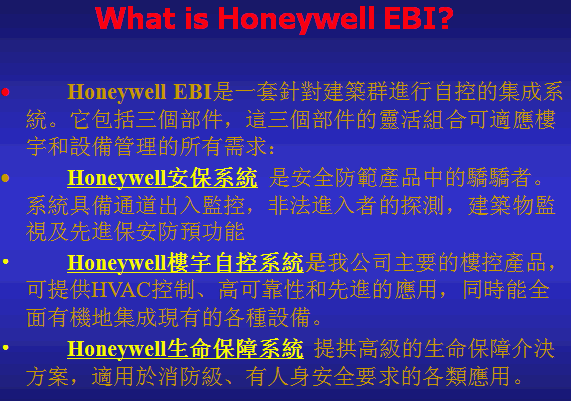 What is Honeywell EBI?

• Honeywell EBI是一套針對建築群進行自控的集成系統。它包括三個部件，這三個部件的靈活組合可適應樓宇和設備管理的所有需求：

• Honeywell安保系統 是安全防範產品中的驕驕者。系統具備通道出入監控，非法進入者的探測，建築物監視及先進保安防預功能

• Honeywell樓宇自控系統是我公司主要的樓控產品，可提供HVAC控制、高可靠性和先進的應用，同時能全面有機地集成現有的各種設備。

• Honeywell生命保障系統 提拱高級的生命保障介決方案，適用於消防級、有人身安全要求的各類應用。